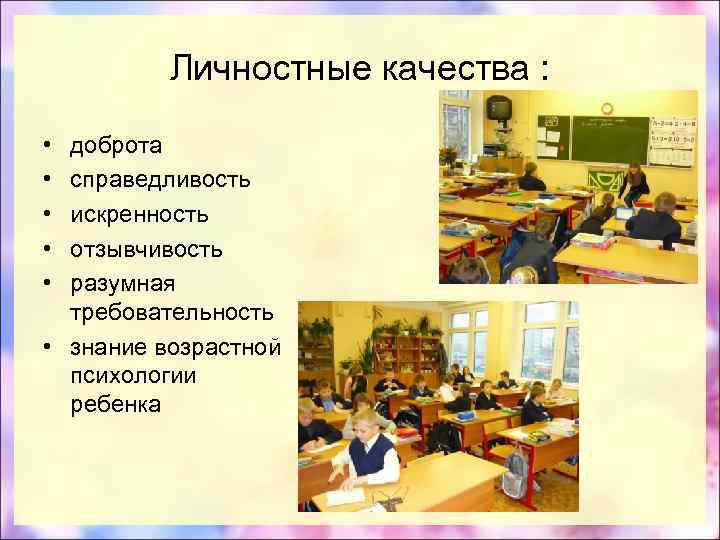 Личностные качества :

• доброта
• справедливость
• искренность
• отзывчивость
• разумная требовательность
• знание возрастной психологии ребенка